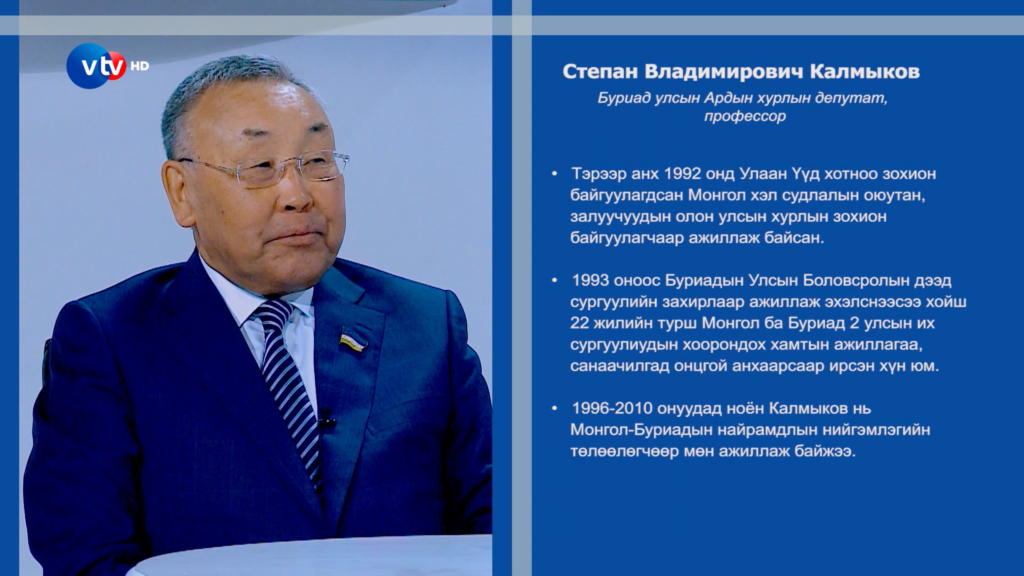 vtv HD

Степан Владимирович Калмыков

Буриад улсын Ардын хурлын депутат, профессор

• Тэрээр анх 1992 онд Улаан Үүд хотноо зохион байгуулагдсан Монгол хэл судлалын оюутан, залуучуудын олон улсын хурлын зохион байгуулагчаар ажиллаж байсан.

• 1993 оноос Буриадын Улсын Боловсролын дээд сургуулийн захирлаар ажиллаж эхэлснээсээ хойш 22 жилийн турш Монгол ба Буриад 2 улсын их сургуулиудын хоорондох хамтын ажиллагаа, санаачилгад онцгой анхаарсаар ирсэн хүн юм.

• 1996-2010 онуудад ноён Калмыков нь Монгол-Буриадын найрамдлын нийгэмлэгийн төлөөлөгчөөр мөн ажиллаж байжээ.